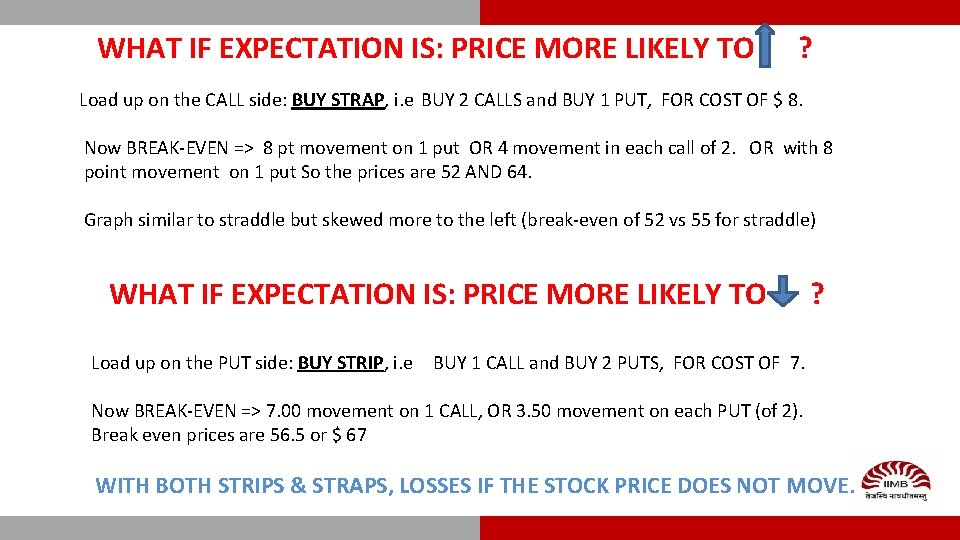 WHAT IF EXPECTATION IS: PRICE MORE LIKELY TO ?

Load up on the CALL side: BUY STRAP, i.e BUY 2 CALLS and BUY 1 PUT, FOR COST OF $ 8.

Now BREAK-EVEN => 8 pt movement on 1 put OR 4 movement in each call of 2. OR with 8 point movement on 1 put So the prices are 52 AND 64.

Graph similar to straddle but skewed more to the left (break-even of 52 vs 55 for straddle)

WHAT IF EXPECTATION IS: PRICE MORE LIKELY TO ?

Load up on the PUT side: BUY STRIP, i.e BUY 1 CALL and BUY 2 PUTS, FOR COST OF 7.

Now BREAK-EVEN => 7.00 movement on 1 CALL, OR 3.50 movement on each PUT (of 2). Break even prices are 56.5 or $ 67

WITH BOTH STRIPS & STRAPS, LOSSES IF THE STOCK PRICE DOES NOT MOVE.

IIMB
तेजस्वि नावधीतमस्तु